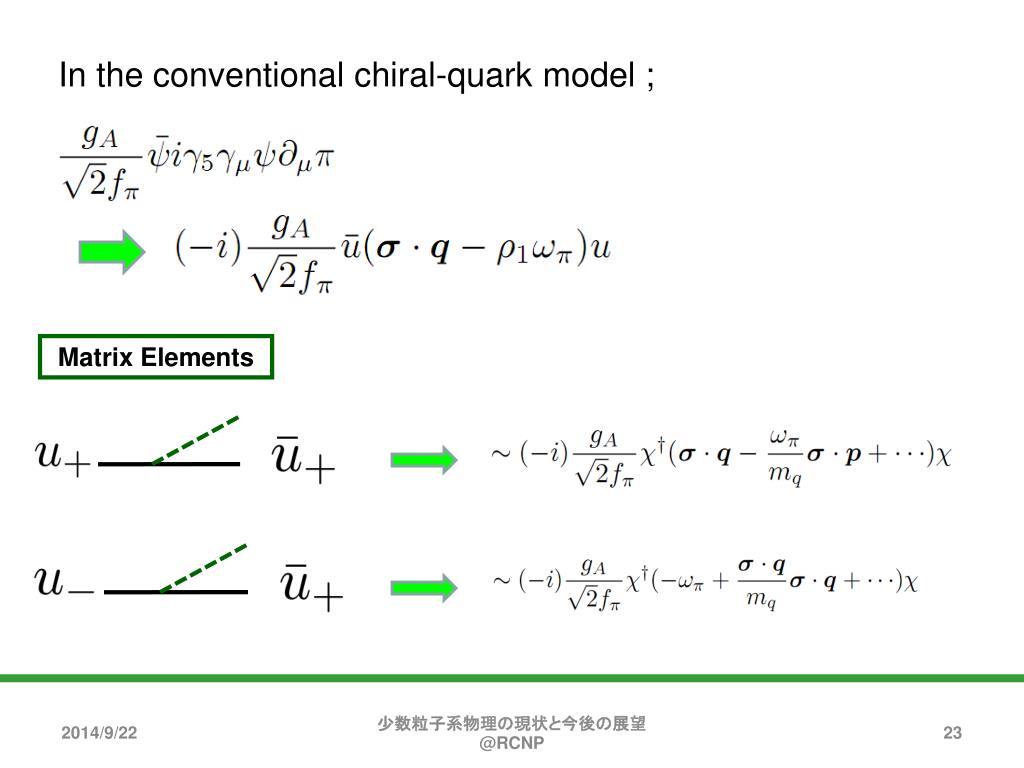 In the conventional chiral-quark model ;

$\frac{g_A}{\sqrt{2}f_\pi}\bar{\psi}i\gamma_5\gamma_\mu\psi\partial_\mu\pi$

$(-i)\frac{g_A}{\sqrt{2}f_\pi}\bar{u}(\boldsymbol{\sigma}\cdot\boldsymbol{q}-\rho_1\omega_\pi)u$

Matrix Elements

$u_+$ $\bar{u}_+$ $\sim(-i)\frac{g_A}{\sqrt{2}f_\pi}\chi^\dagger(\boldsymbol{\sigma}\cdot\boldsymbol{q}-\frac{\omega_\pi}{m_q}\boldsymbol{\sigma}\cdot\boldsymbol{p}+\cdots)\chi$

$u_-$ $\bar{u}_+$ $\sim(-i)\frac{g_A}{\sqrt{2}f_\pi}\chi^\dagger(-\omega_\pi+\frac{\boldsymbol{\sigma}\cdot\boldsymbol{q}}{m_q}\boldsymbol{\sigma}\cdot\boldsymbol{q}+\cdots)\chi$

2014/9/22

少数粒子系物理の現状と今後の展望
@RCNP

23